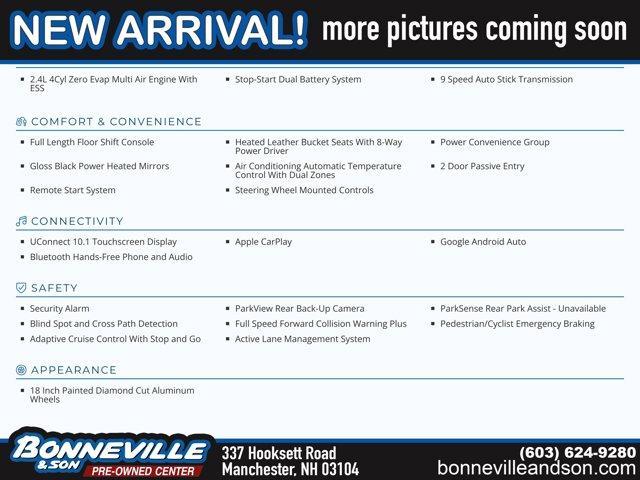 NEW ARRIVAL! more pictures coming soon

- 2.4L 4Cyl Zero Evap Multi Air Engine With ESS
- Stop-Start Dual Battery System
- 9 Speed Auto Stick Transmission

COMFORT & CONVENIENCE

- Full Length Floor Shift Console
- Heated Leather Bucket Seats With 8-Way Power Driver
- Power Convenience Group
- Gloss Black Power Heated Mirrors
- Air Conditioning Automatic Temperature Control With Dual Zones
- 2 Door Passive Entry
- Remote Start System
- Steering Wheel Mounted Controls

CONNECTIVITY

- UConnect 10.1 Touchscreen Display
- Apple CarPlay
- Google Android Auto
- Bluetooth Hands-Free Phone and Audio

SAFETY

- Security Alarm
- ParkView Rear Back-Up Camera
- ParkSense Rear Park Assist - Unavailable
- Blind Spot and Cross Path Detection
- Full Speed Forward Collision Warning Plus
- Pedestrian/Cyclist Emergency Braking
- Adaptive Cruise Control With Stop and Go
- Active Lane Management System

APPEARANCE

- 18 Inch Painted Diamond Cut Aluminum Wheels

BONNEVILLE & SON PRE-OWNED CENTER
337 Hooksett Road
Manchester, NH 03104
(603) 624-9280
bonnevilleandson.com